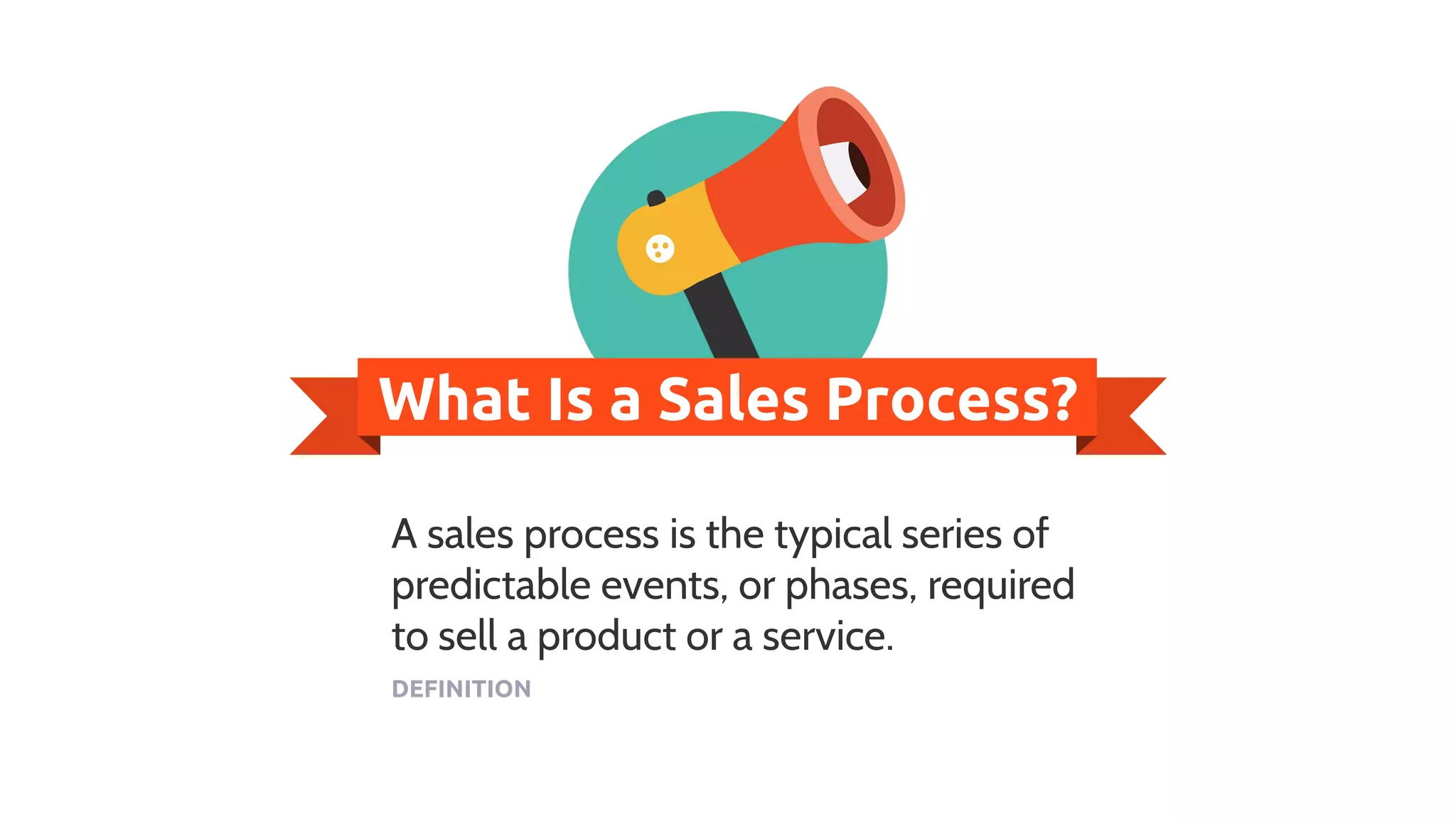 What Is a Sales Process?

A sales process is the typical series of predictable events, or phases, required to sell a product or a service.

DEFINITION